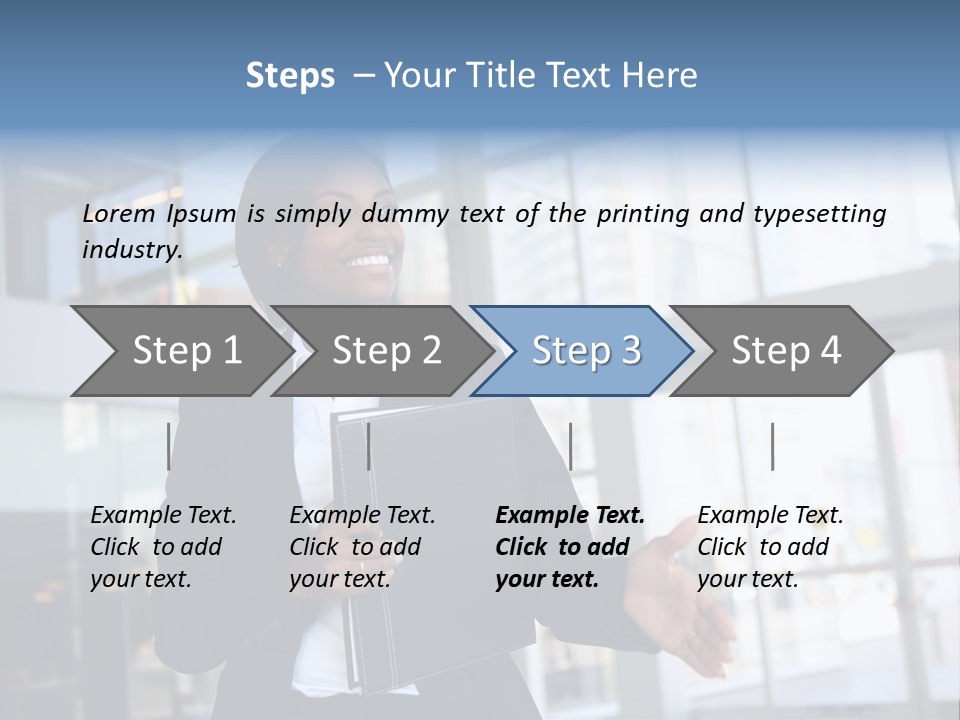 Steps – Your Title Text Here

Lorem Ipsum is simply dummy text of the printing and typesetting industry.

Step 1

Step 2

Step 3

Step 4

Example Text. Click to add your text.

Example Text. Click to add your text.

Example Text. Click to add your text.

Example Text. Click to add your text.